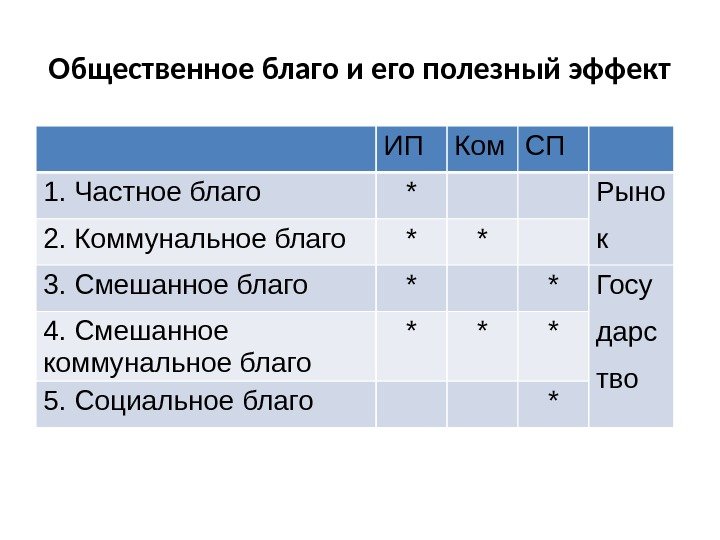 Общественное благо и его полезный эффект

| | ИП | Ком | СП | |
|---|---|---|---|---|
| 1. Частное благо | * | | | Рынок |
| 2. Коммунальное благо | * | * | | |
| 3. Смешанное благо | * | | * | Государство |
| 4. Смешанное коммунальное благо | * | * | * | |
| 5. Социальное благо | | | * | |